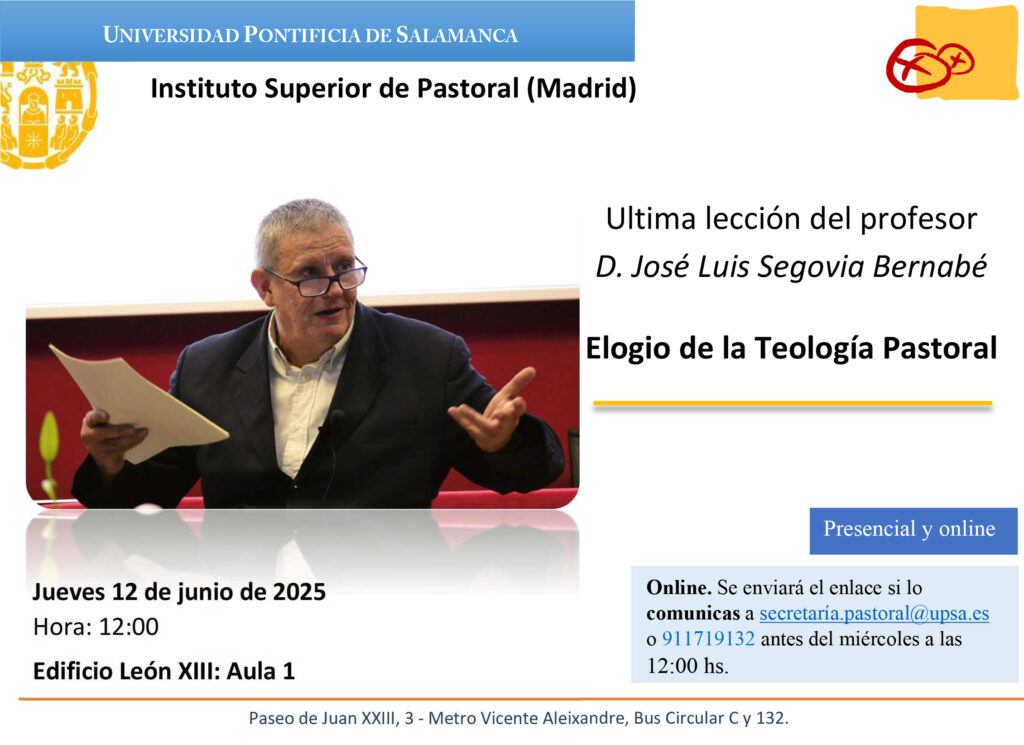 UNIVERSIDAD PONTIFICIA DE SALAMANCA

Instituto Superior de Pastoral (Madrid)

Ultima lección del profesor
D. José Luis Segovia Bernabé

Elogio de la Teología Pastoral

Presencial y online

Jueves 12 de junio de 2025
Hora: 12:00

Edificio León XIII: Aula 1

Online. Se enviará el enlace si lo comunicas a secretaría.pastoral@upsa.es o 911719132 antes del miércoles a las 12:00 hs.

Paseo de Juan XXIII, 3 - Metro Vicente Aleixandre, Bus Circular C y 132.